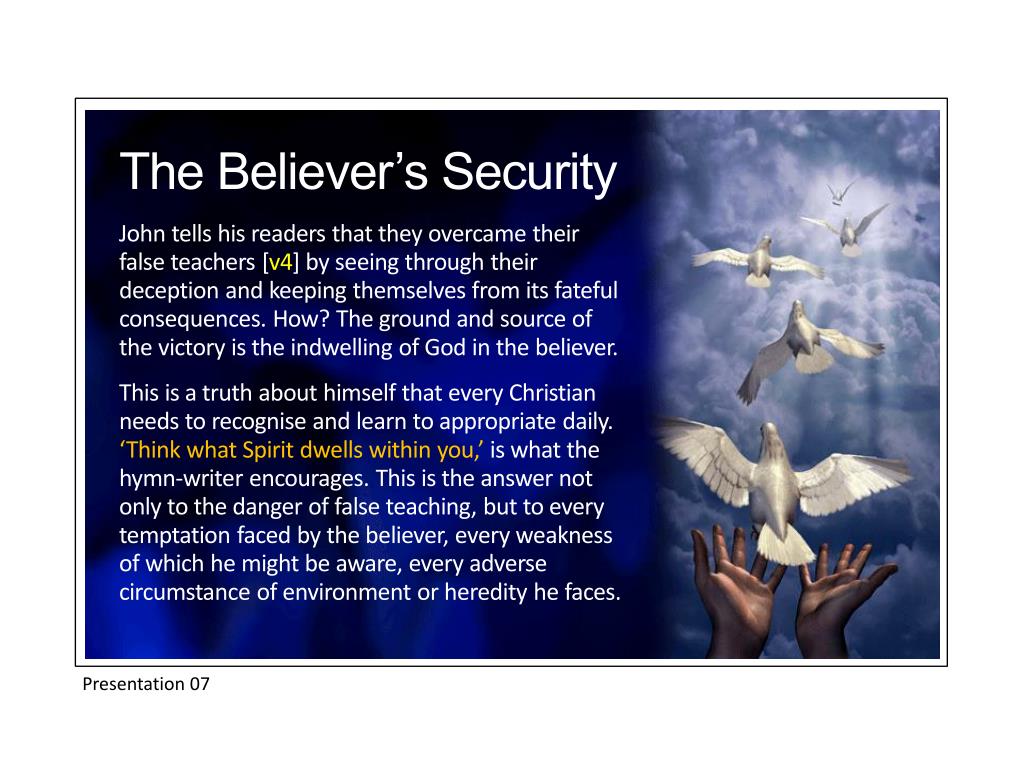 The Believer’s Security

John tells his readers that they overcame their false teachers [v4] by seeing through their deception and keeping themselves from its fateful consequences. How? The ground and source of the victory is the indwelling of God in the believer.

This is a truth about himself that every Christian needs to recognise and learn to appropriate daily. ‘Think what Spirit dwells within you,’ is what the hymn-writer encourages. This is the answer not only to the danger of false teaching, but to every temptation faced by the believer, every weakness of which he might be aware, every adverse circumstance of environment or heredity he faces.

Presentation 07